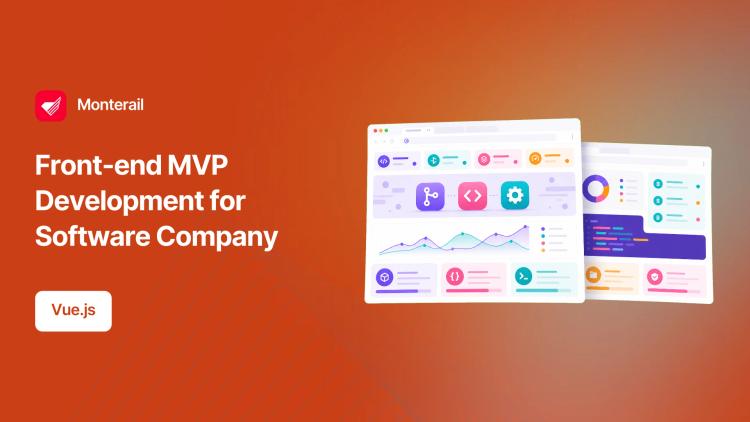 Monterail

Front-end MVP Development for Software Company

Vue.js